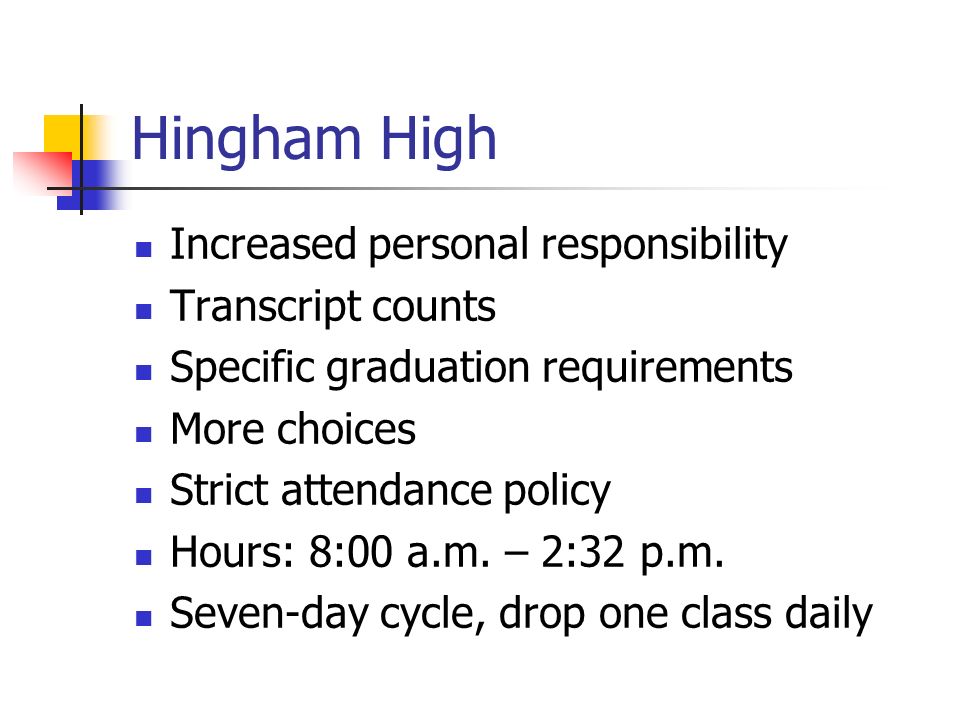 Hingham High

- Increased personal responsibility
- Transcript counts
- Specific graduation requirements
- More choices
- Strict attendance policy
- Hours: 8:00 a.m. – 2:32 p.m.
- Seven-day cycle, drop one class daily